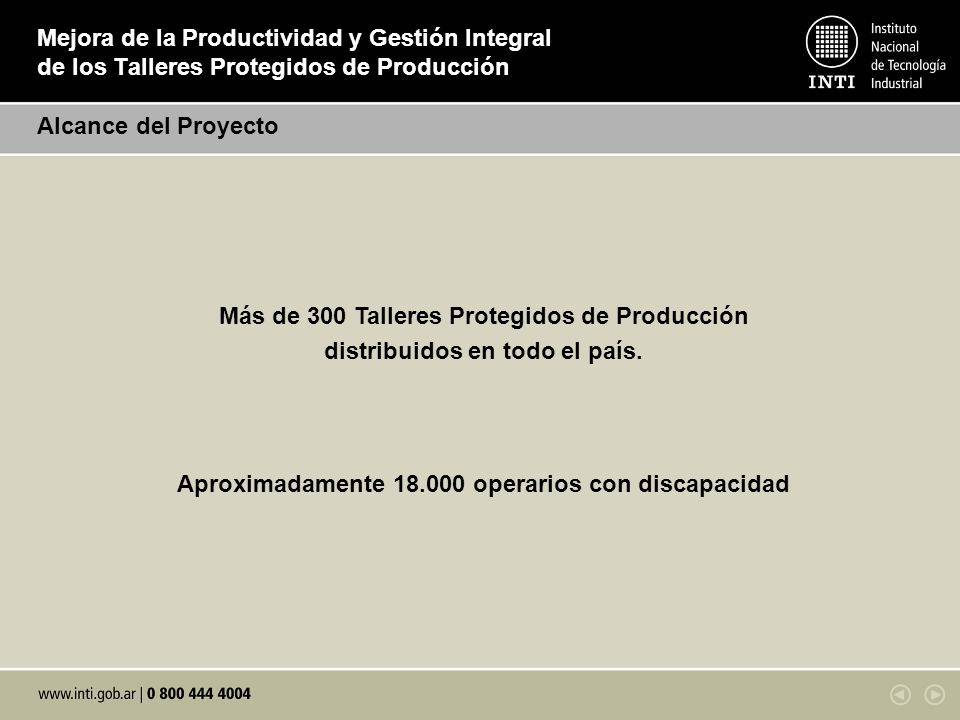 Mejora de la Productividad y Gestión Integral de los Talleres Protegidos de Producción

INTI Instituto Nacional de Tecnología Industrial

Alcance del Proyecto

Más de 300 Talleres Protegidos de Producción distribuidos en todo el país.

Aproximadamente 18.000 operarios con discapacidad

www.inti.gob.ar | 0 800 444 4004